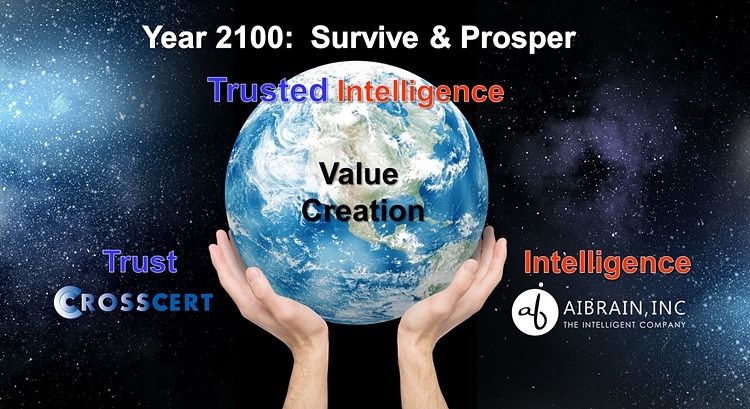 Year 2100: Survive & Prosper

Trusted Intelligence

Value Creation

Trust
CROSSCERT

Intelligence
ab AIBRAIN, INC
THE INTELLIGENT COMPANY